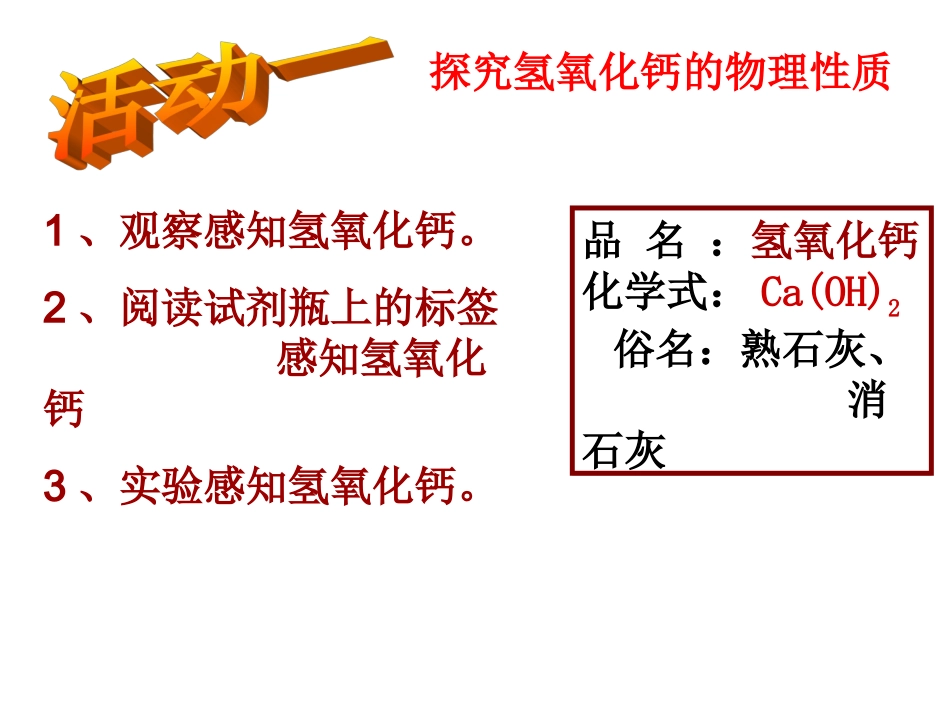 活动一

探究氢氧化钙的物理性质

1、观察感知氢氧化钙。

2、阅读试剂瓶上的标签感知氢氧化钙

3、实验感知氢氧化钙。

品 名 ：氢氧化钙
化学式： $Ca(OH)_2$
俗名：熟石灰、消石灰